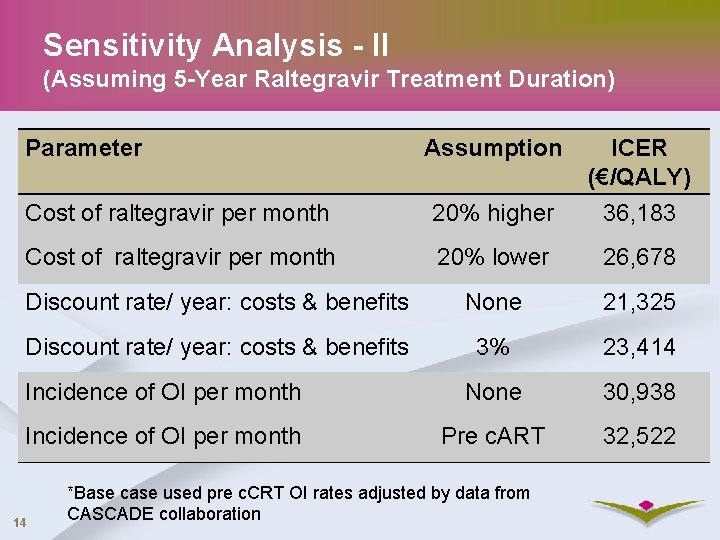 Sensitivity Analysis - II
(Assuming 5-Year Raltegravir Treatment Duration)

| Parameter | Assumption | ICER (€/QALY) |
|---|---|---|
| Cost of raltegravir per month | 20% higher | 36,183 |
| Cost of raltegravir per month | 20% lower | 26,678 |
| Discount rate/ year: costs & benefits | None | 21,325 |
| Discount rate/ year: costs & benefits | 3% | 23,414 |
| Incidence of OI per month | None | 30,938 |
| Incidence of OI per month | Pre cART | 32,522 |

*Base case used pre cCRT OI rates adjusted by data from CASCADE collaboration

14